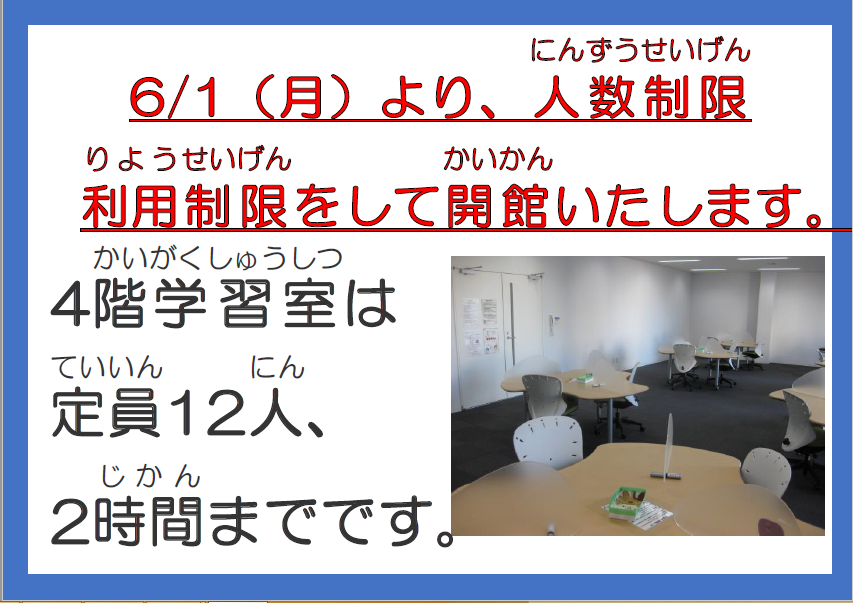 にんずうせいげん
6/1（月）より、人数制限

りようせいげん　かいかん
利用制限をして開館いたします。

かいがくしゅうしつ
4階学習室は

ていいん　にん
定員12人、

じかん
2時間までです。